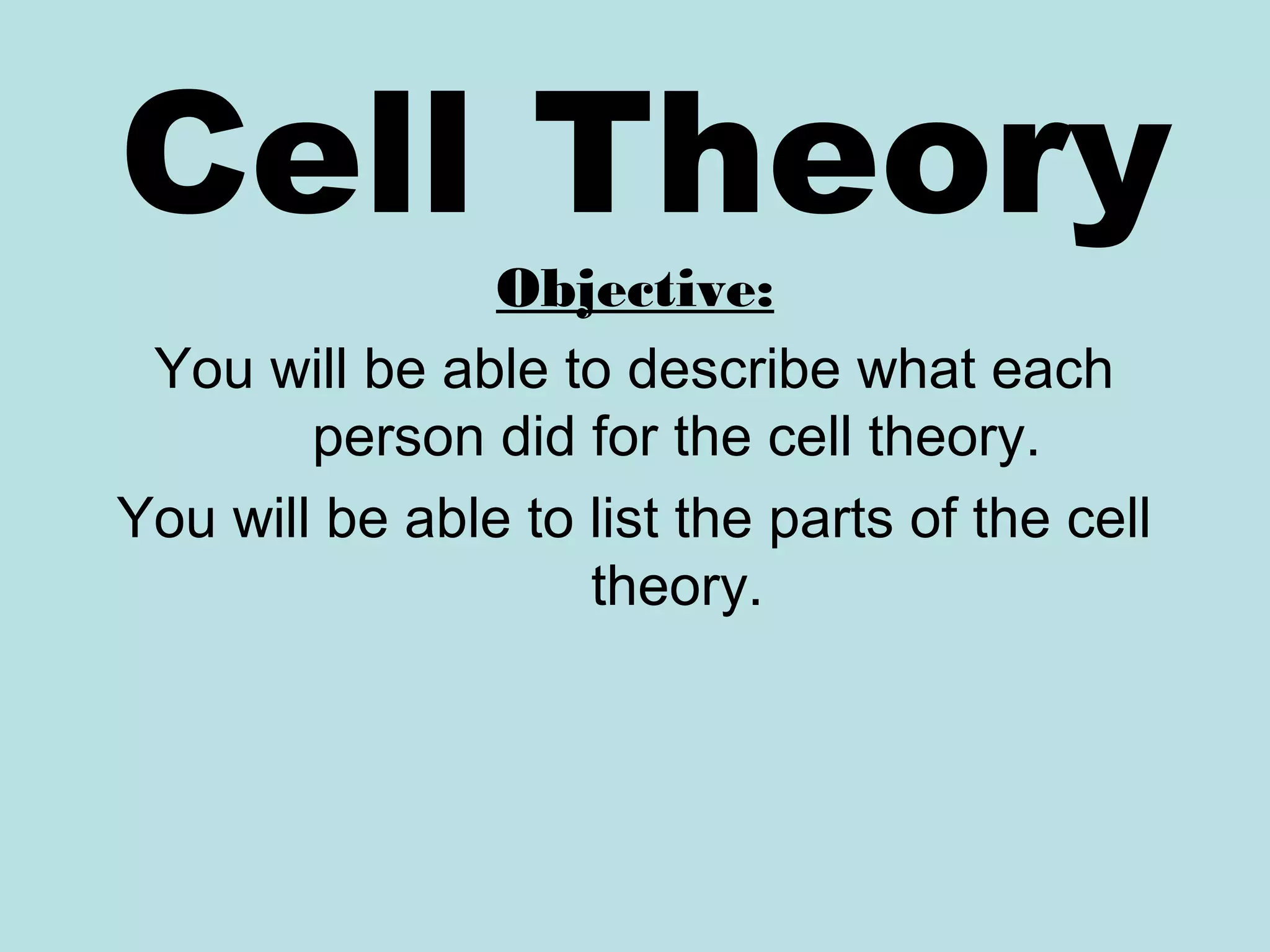 Cell Theory

Objective:

You will be able to describe what each person did for the cell theory.

You will be able to list the parts of the cell theory.